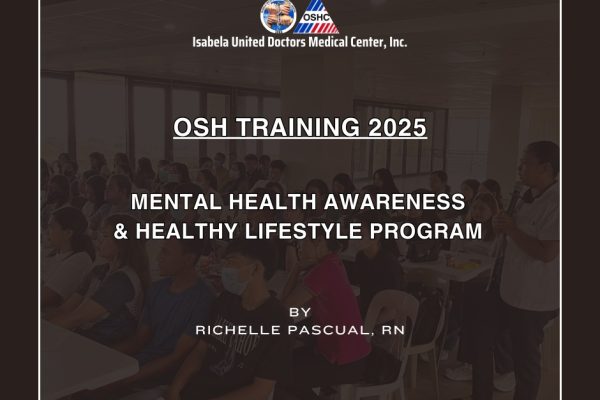 OSHC

Isabela United Doctors Medical Center, Inc.

OSH TRAINING 2025

MENTAL HEALTH AWARENESS & HEALTHY LIFESTYLE PROGRAM

BY
RICHELLE PASCUAL, RN